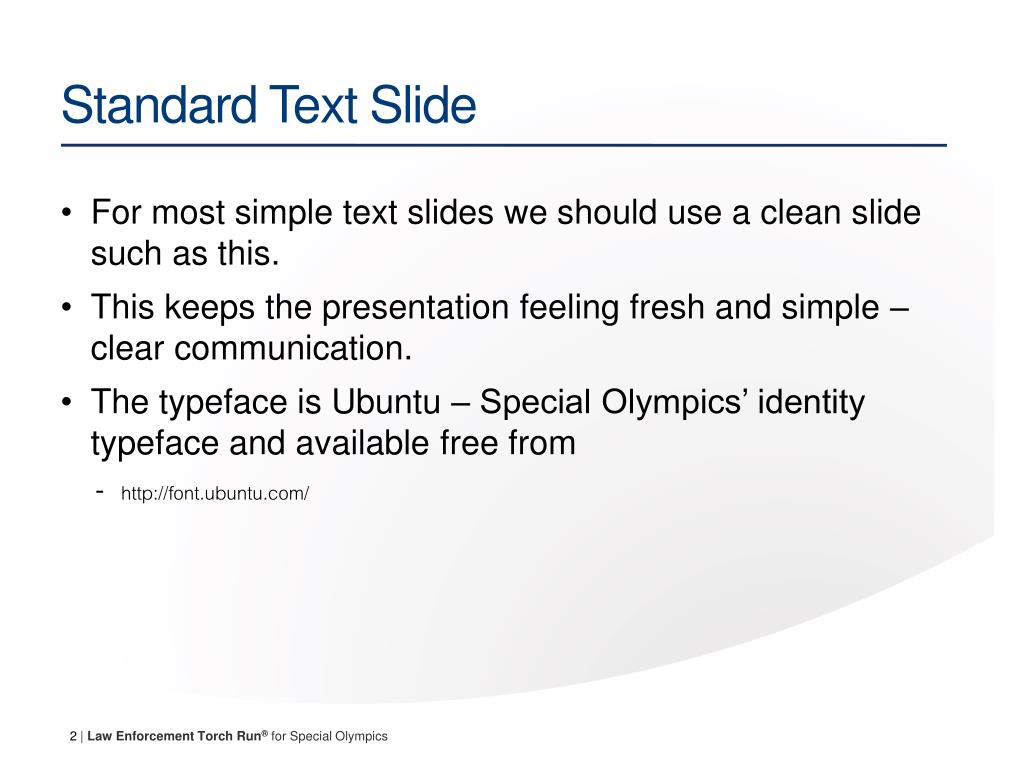 Standard Text Slide

• For most simple text slides we should use a clean slide such as this.

• This keeps the presentation feeling fresh and simple – clear communication.

• The typeface is Ubuntu – Special Olympics' identity typeface and available free from

- http://font.ubuntu.com/

2 | Law Enforcement Torch Run® for Special Olympics